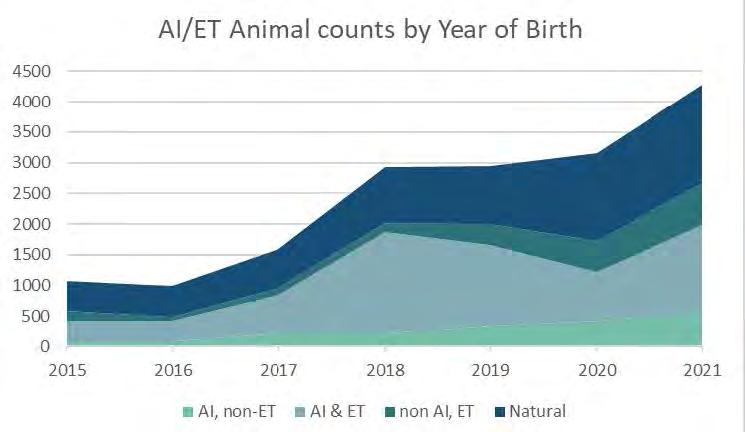 AI/ET Animal counts by Year of Birth

4500
4000
3500
3000
2500
2000
1500
1000
500
0

2015 2016 2017 2018 2019 2020 2021

AI, non-ET AI & ET non AI, ET Natural